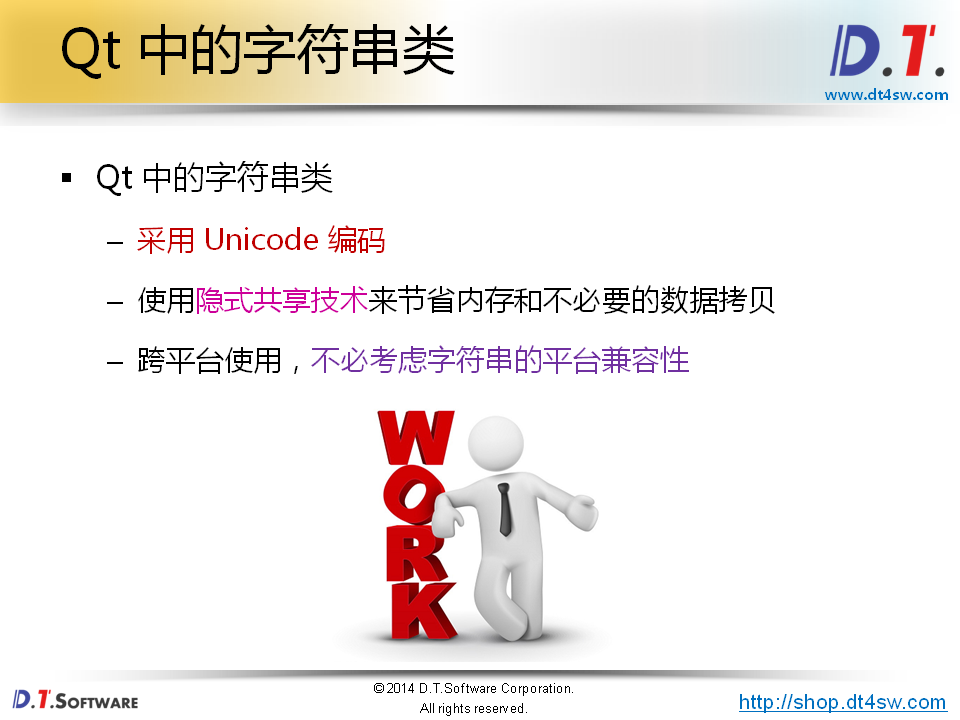 Qt 中的字符串类

D.T.
www.dt4sw.com

▪ Qt 中的字符串类

– 采用 Unicode 编码

– 使用隐式共享技术来节省内存和不必要的数据拷贝

– 跨平台使用，不必考虑字符串的平台兼容性

WORK

D.T.SOFTWARE

© 2014 D.T.Software Corporation.
All rights reserved.

http://shop.dt4sw.com